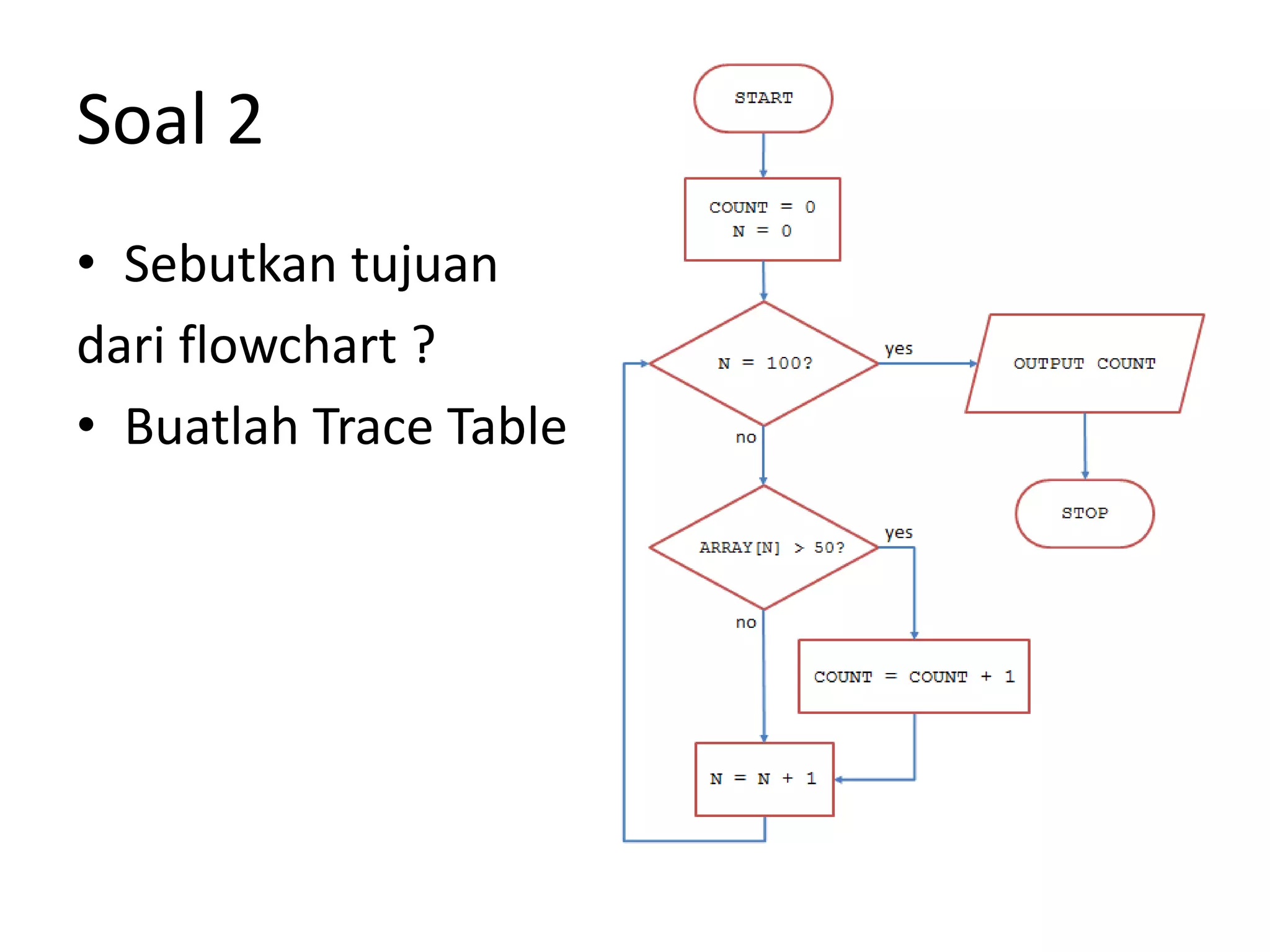 Soal 2

• Sebutkan tujuan dari flowchart ?

• Buatlah Trace Table

START

COUNT = 0
N = 0

N = 100?

yes

OUTPUT COUNT

STOP

no

ARRAY[N] > 50?

yes

no

COUNT = COUNT + 1

N = N + 1